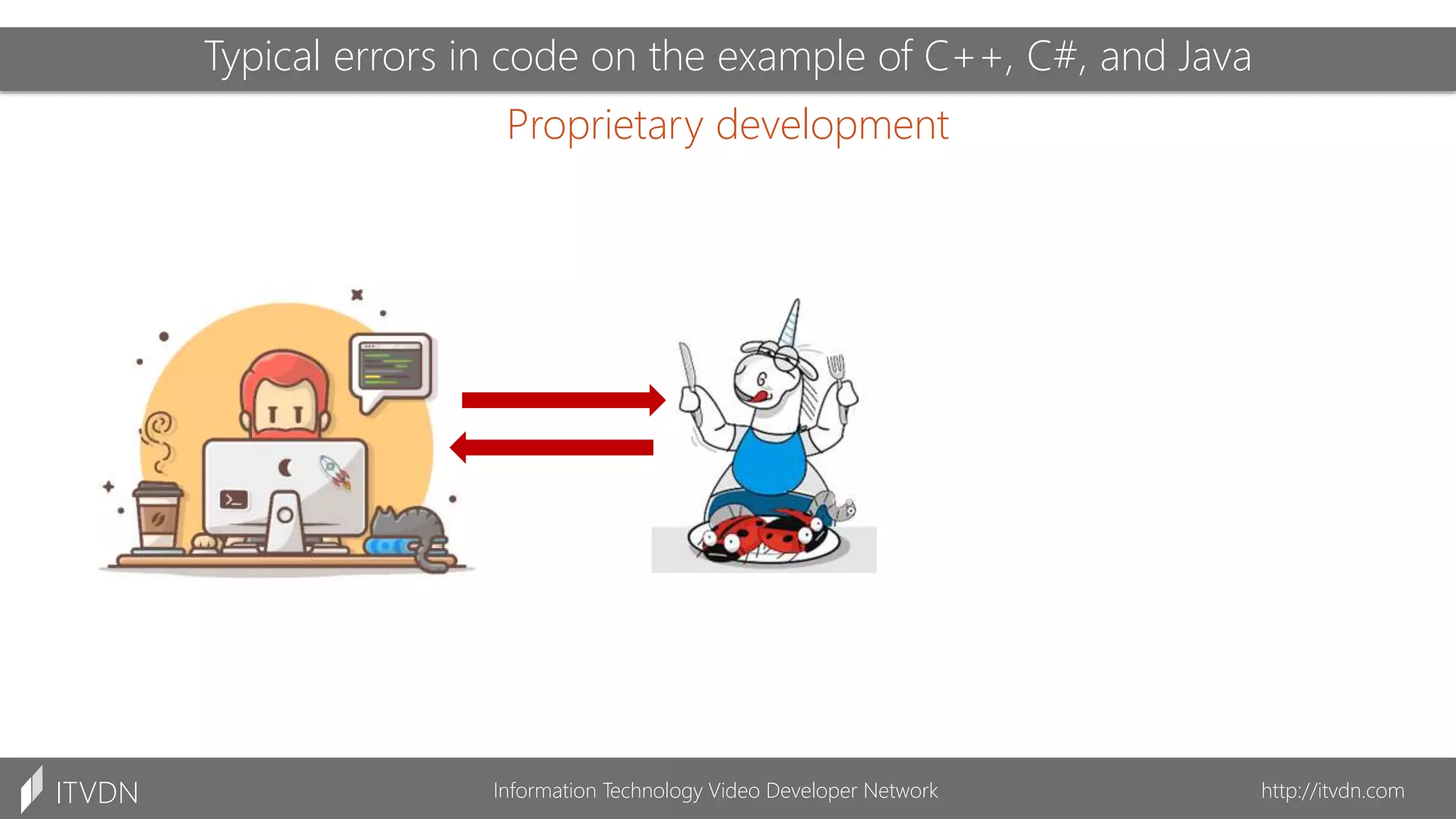 Typical errors in code on the example of C++, C#, and Java

Proprietary development

ITVDN

Information Technology Video Developer Network

http://itvdn.com